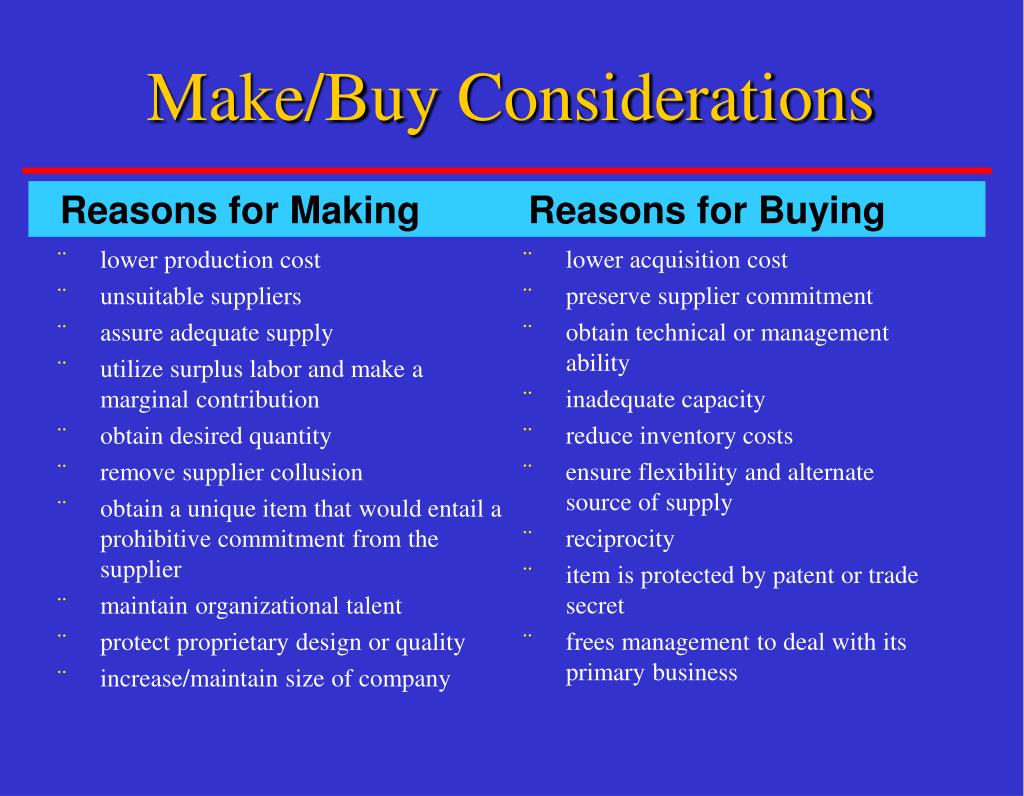 Make/Buy Considerations

Reasons for Making

¨ lower production cost
¨ unsuitable suppliers
¨ assure adequate supply
¨ utilize surplus labor and make a marginal contribution
¨ obtain desired quantity
¨ remove supplier collusion
¨ obtain a unique item that would entail a prohibitive commitment from the supplier
¨ maintain organizational talent
¨ protect proprietary design or quality
¨ increase/maintain size of company

Reasons for Buying

¨ lower acquisition cost
¨ preserve supplier commitment
¨ obtain technical or management ability
¨ inadequate capacity
¨ reduce inventory costs
¨ ensure flexibility and alternate source of supply
¨ reciprocity
¨ item is protected by patent or trade secret
¨ frees management to deal with its primary business